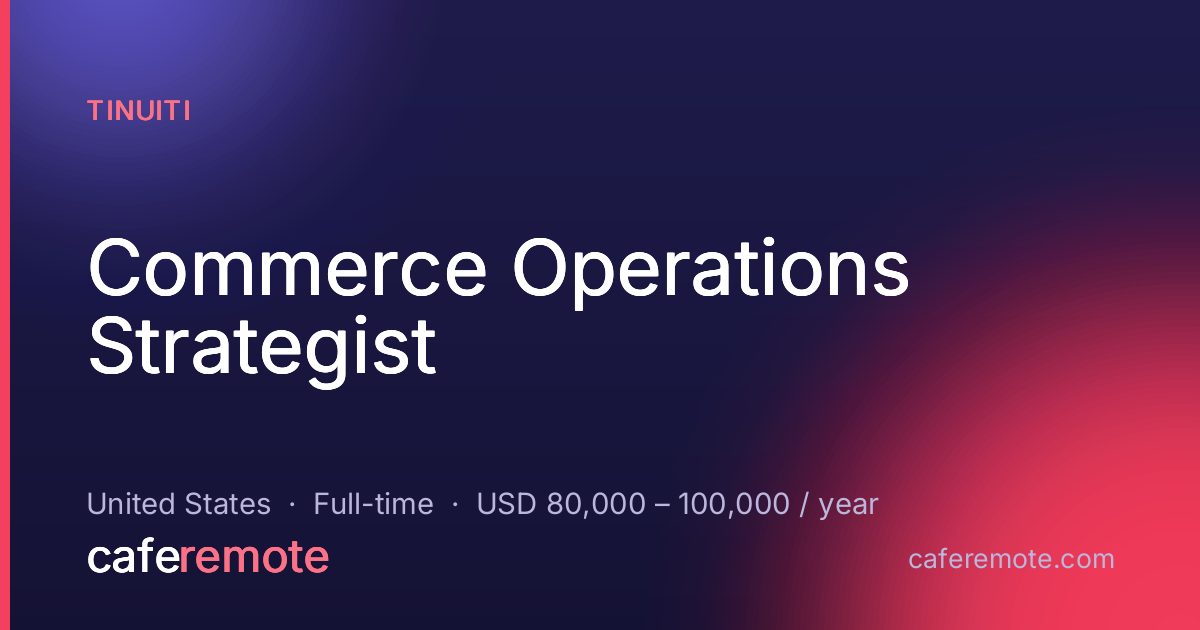 TINUITI

Commerce Operations Strategist

United States · Full-time · USD 80,000 – 100,000 / year

caferemote

caferemote.com